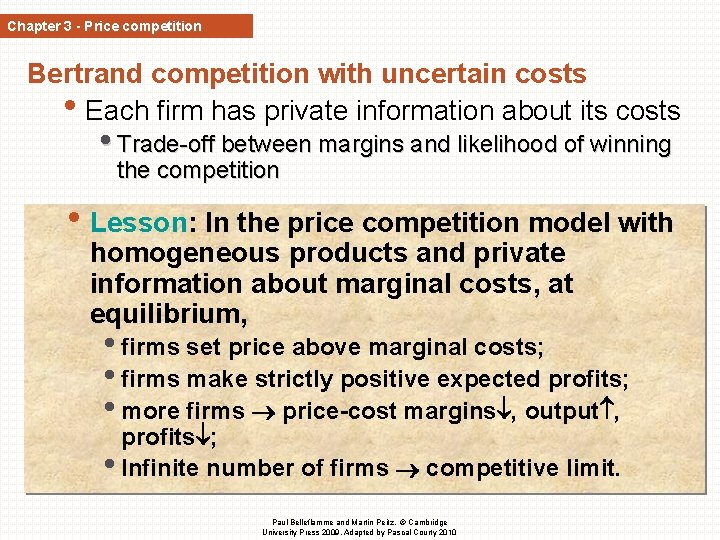 Chapter 3 - Price competition

Bertrand competition with uncertain costs

• Each firm has private information about its costs

• Trade-off between margins and likelihood of winning the competition

• Lesson: In the price competition model with homogeneous products and private information about marginal costs, at equilibrium,

• firms set price above marginal costs;

• firms make strictly positive expected profits;

• more firms $\rightarrow$ price-cost margins$\downarrow$, output$\uparrow$, profits$\downarrow$;

• Infinite number of firms $\rightarrow$ competitive limit.

Paul Belleflamme and Martin Peitz. © Cambridge University Press 2009. Adapted by Pascal Courty 2010